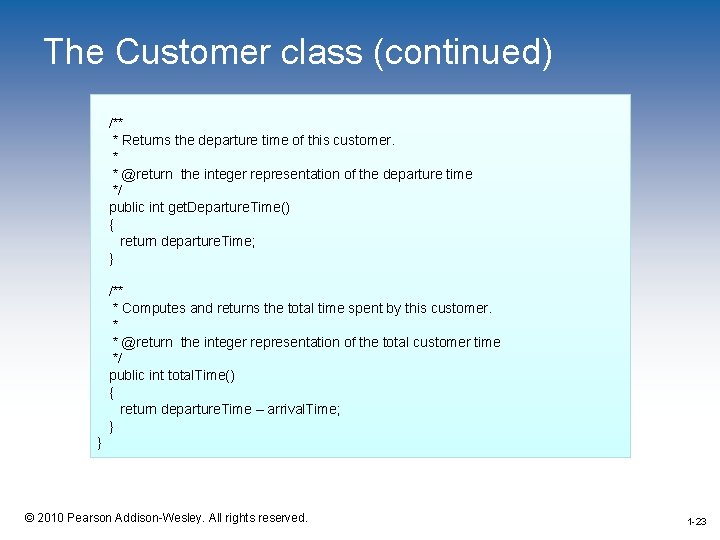 The Customer class (continued)

/**
* Returns the departure time of this customer.
*
* @return the integer representation of the departure time
*/
public int getDepartureTime()
{
return departureTime;
}

/**
* Computes and returns the total time spent by this customer.
*
* @return the integer representation of the total customer time
*/
public int totalTime()
{
return departureTime – arrivalTime;
}
}

© 2010 Pearson Addison-Wesley. All rights reserved.

1-23